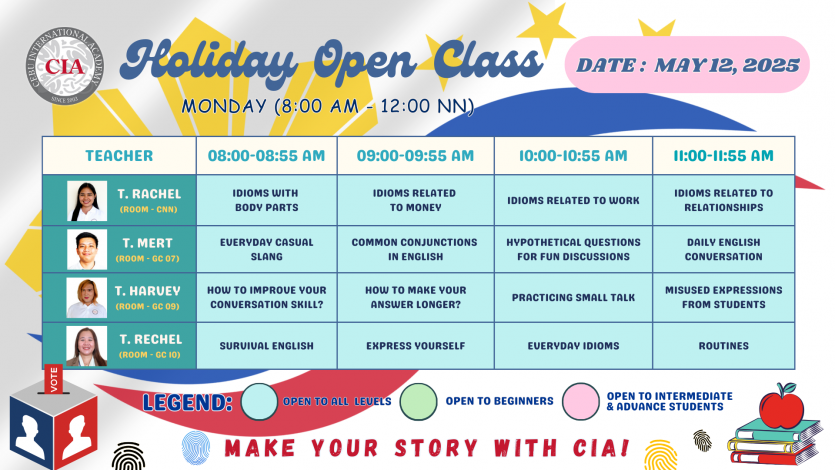 CEBU INTERNATIONAL ACADEMY
CIA
SINCE 2003

Holiday Open Class

DATE : MAY 12, 2025

MONDAY (8:00 AM - 12:00 NN)

| TEACHER | 08:00-08:55 AM | 09:00-09:55 AM | 10:00-10:55 AM | 11:00-11:55 AM |
|---|---|---|---|---|
| T. RACHEL (ROOM - CNN) | IDIOMS WITH BODY PARTS | IDIOMS RELATED TO MONEY | IDIOMS RELATED TO WORK | IDIOMS RELATED TO RELATIONSHIPS |
| T. MERT (ROOM - GC 07) | EVERYDAY CASUAL SLANG | COMMON CONJUNCTIONS IN ENGLISH | HYPOTHETICAL QUESTIONS FOR FUN DISCUSSIONS | DAILY ENGLISH CONVERSATION |
| T. HARVEY (ROOM - GC 09) | HOW TO IMPROVE YOUR CONVERSATION SKILL? | HOW TO MAKE YOUR ANSWER LONGER? | PRACTICING SMALL TALK | MISUSED EXPRESSIONS FROM STUDENTS |
| T. RECHEL (ROOM - GC 10) | SURVIVAL ENGLISH | EXPRESS YOURSELF | EVERYDAY IDIOMS | ROUTINES |

VOTE

LEGEND: OPEN TO ALL LEVELS OPEN TO BEGINNERS OPEN TO INTERMEDIATE & ADVANCE STUDENTS

MAKE YOUR STORY WITH CIA!